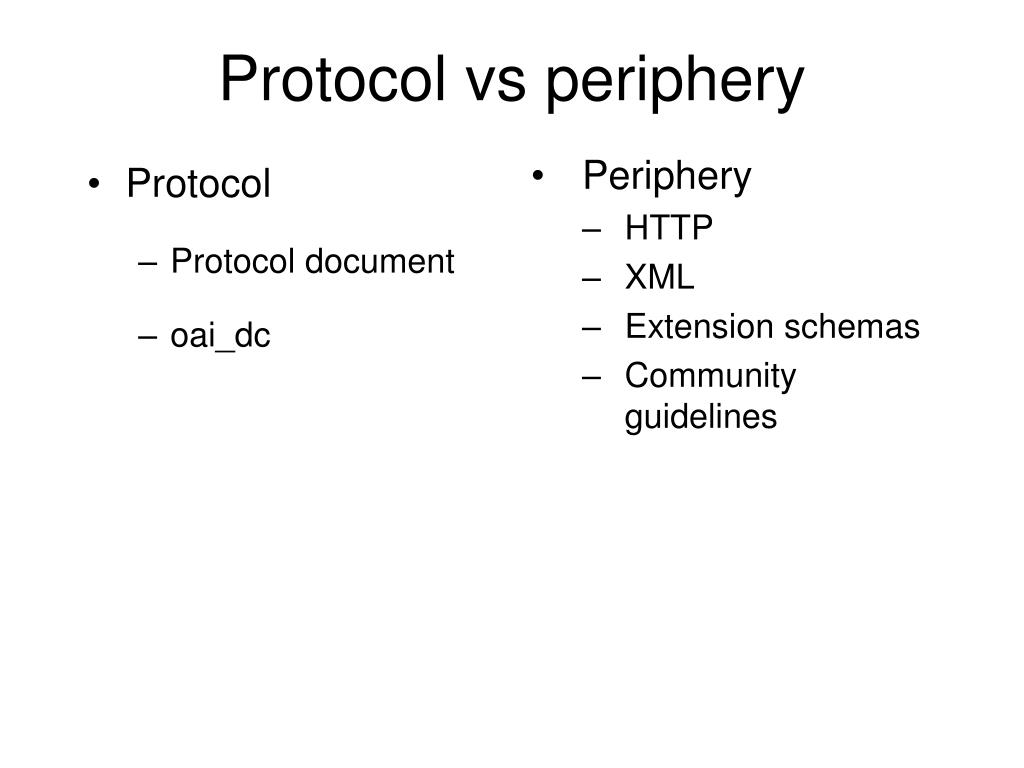 Protocol vs periphery

• Protocol
– Protocol document
– oai_dc

• Periphery
– HTTP
– XML
– Extension schemas
– Community guidelines